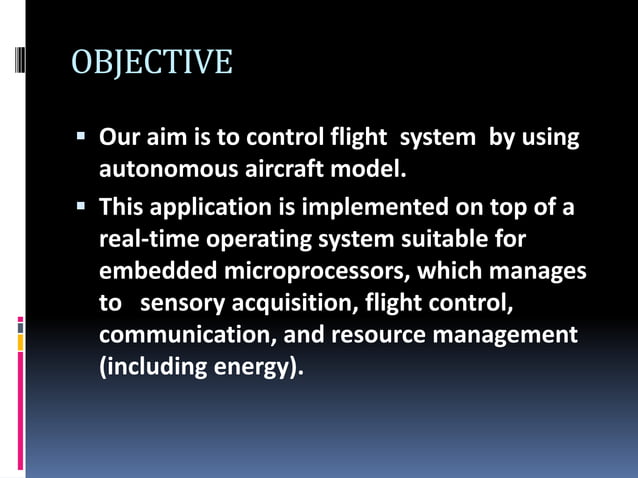 OBJECTIVE

▪ Our aim is to control flight system by using autonomous aircraft model.

▪ This application is implemented on top of a real-time operating system suitable for embedded microprocessors, which manages to sensory acquisition, flight control, communication, and resource management (including energy).